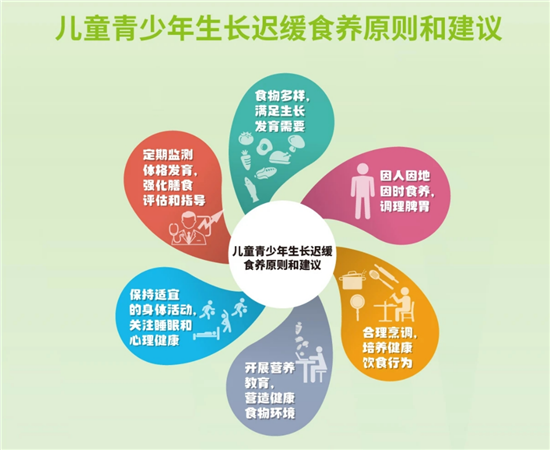 儿童青少年生长迟缓食养原则和建议

儿童青少年生长迟缓食养原则和建议

食物多样，满足生长发育需要

因人因地因时食养，调理脾胃

合理烹调，培养健康饮食行为

开展营养教育，营造健康食物环境

保持适宜的身体活动，关注睡眠和心理健康

定期监测体格发育，强化膳食评估和指导